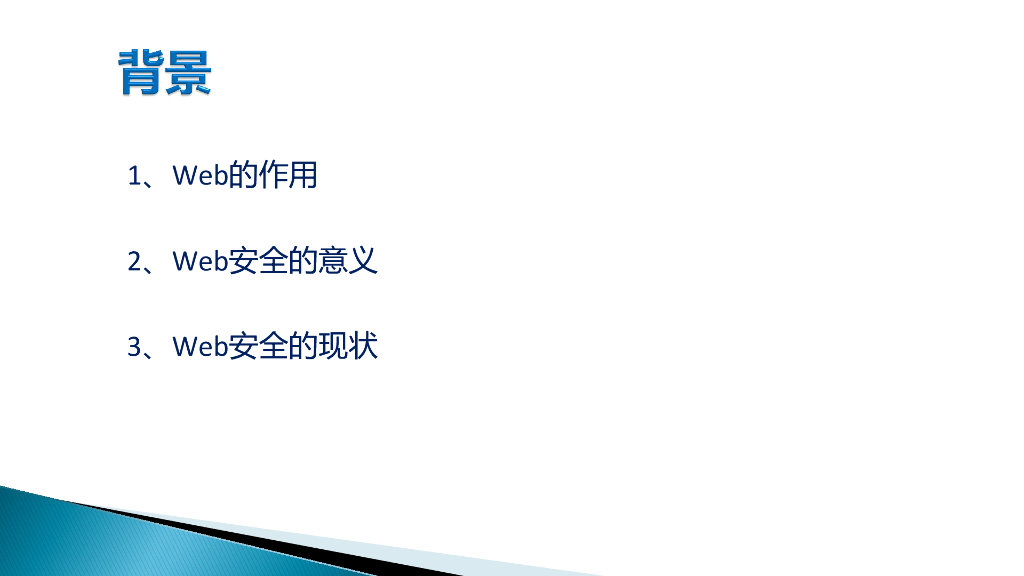 背景

1、Web的作用

2、Web安全的意义

3、Web安全的现状